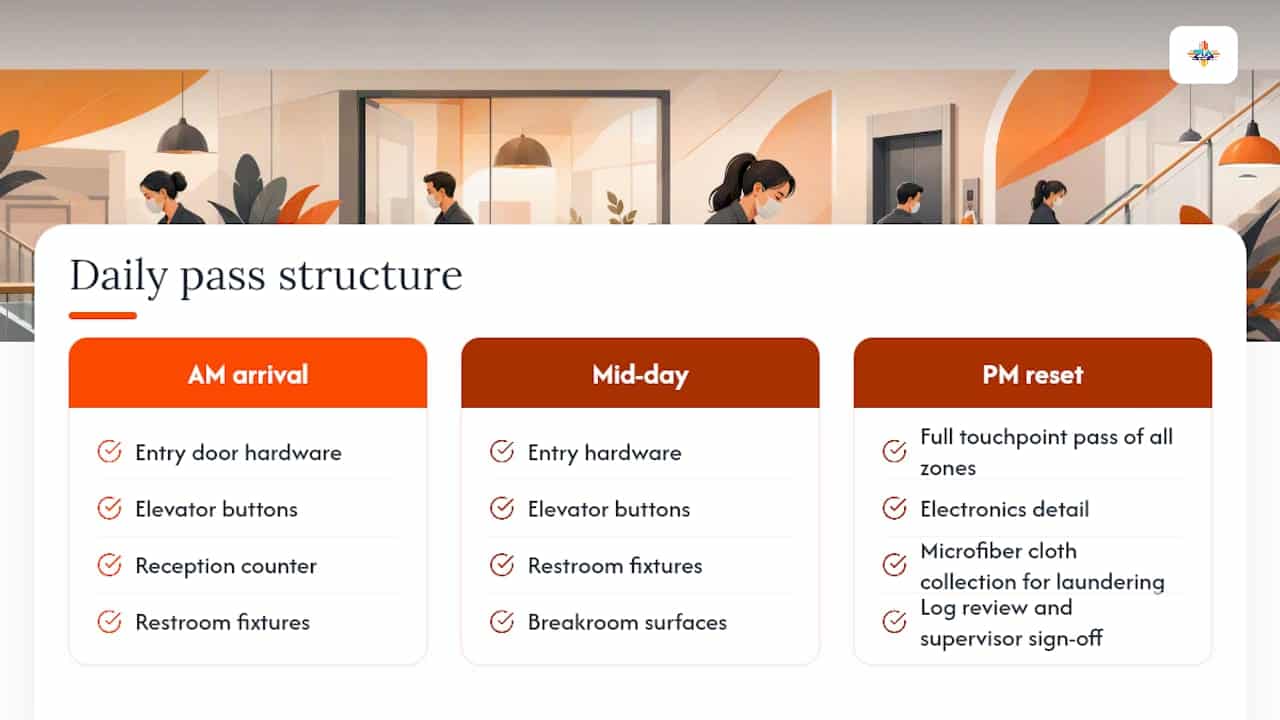 Daily pass structure

AM arrival

Entry door hardware

Elevator buttons

Reception counter

Restroom fixtures

Mid-day

Entry hardware

Elevator buttons

Restroom fixtures

Breakroom surfaces

PM reset

Full touchpoint pass of all zones

Electronics detail

Microfiber cloth collection for laundering

Log review and supervisor sign-off